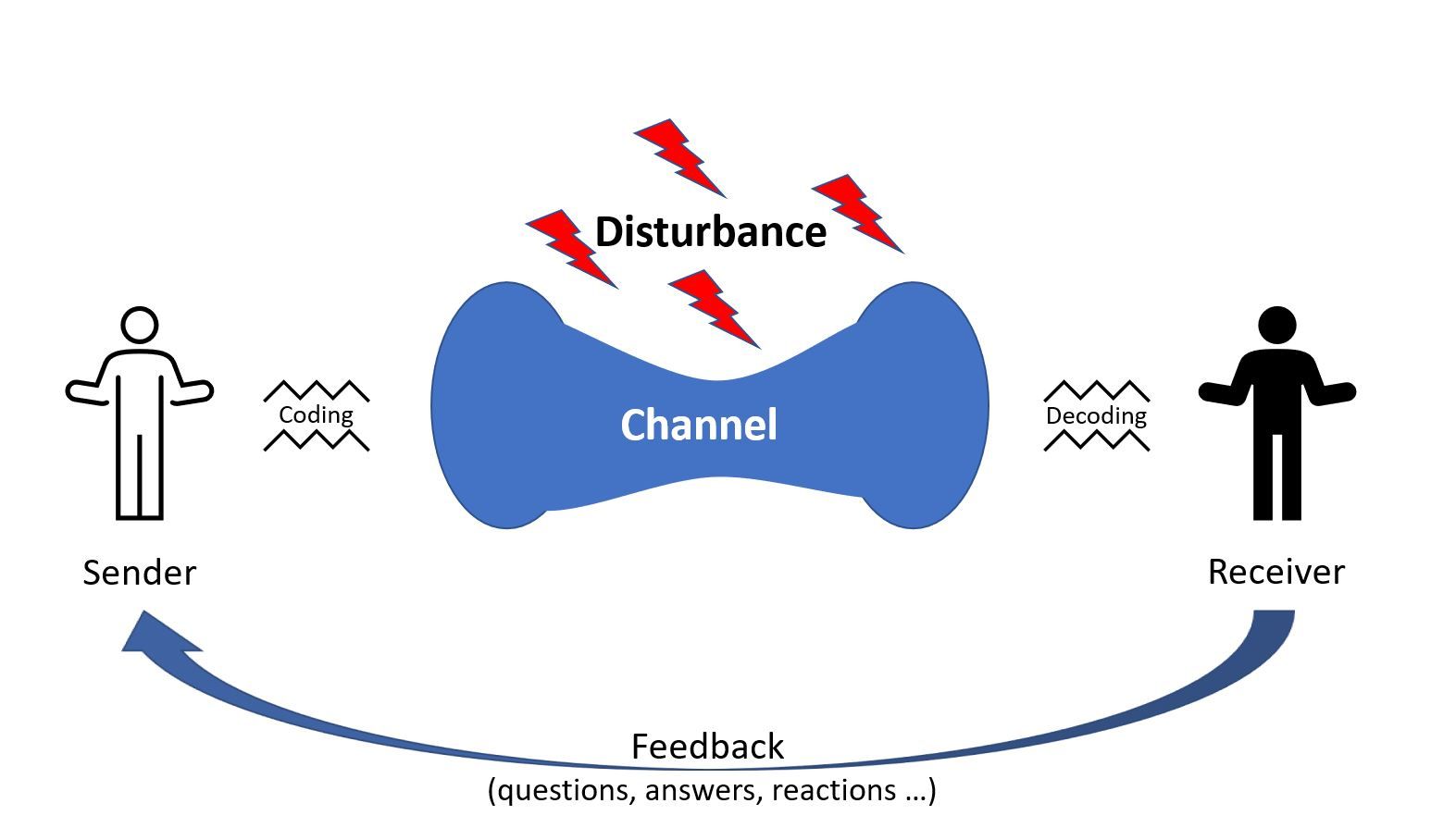 Disturbance

Coding

Channel

Decoding

Sender

Receiver

Feedback
(questions, answers, reactions …)